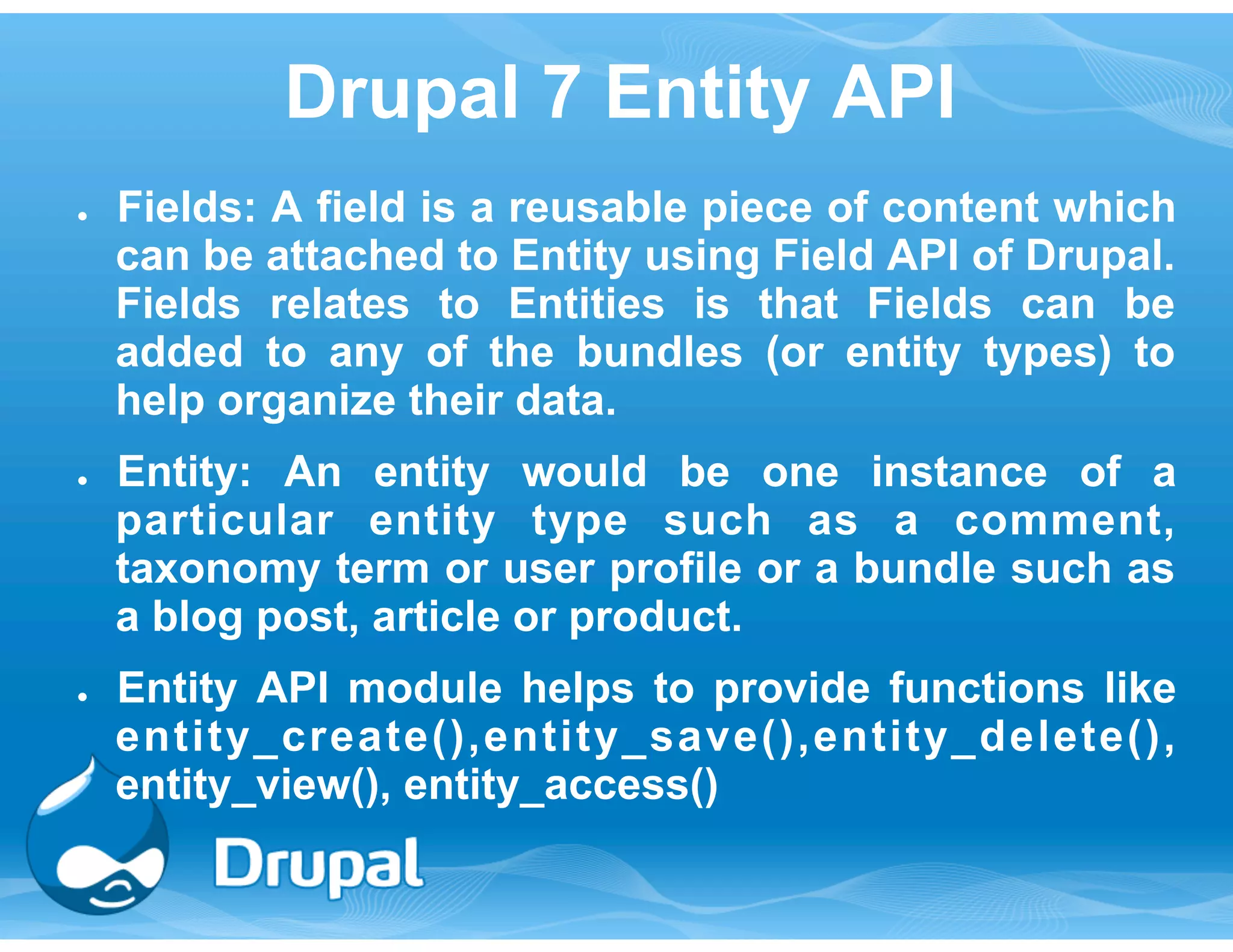 Drupal 7 Entity API

● Fields: A field is a reusable piece of content which can be attached to Entity using Field API of Drupal. Fields relates to Entities is that Fields can be added to any of the bundles (or entity types) to help organize their data.

● Entity: An entity would be one instance of a particular entity type such as a comment, taxonomy term or user profile or a bundle such as a blog post, article or product.

● Entity API module helps to provide functions like entity_create(),entity_save(),entity_delete(), entity_view(), entity_access()

Drupal